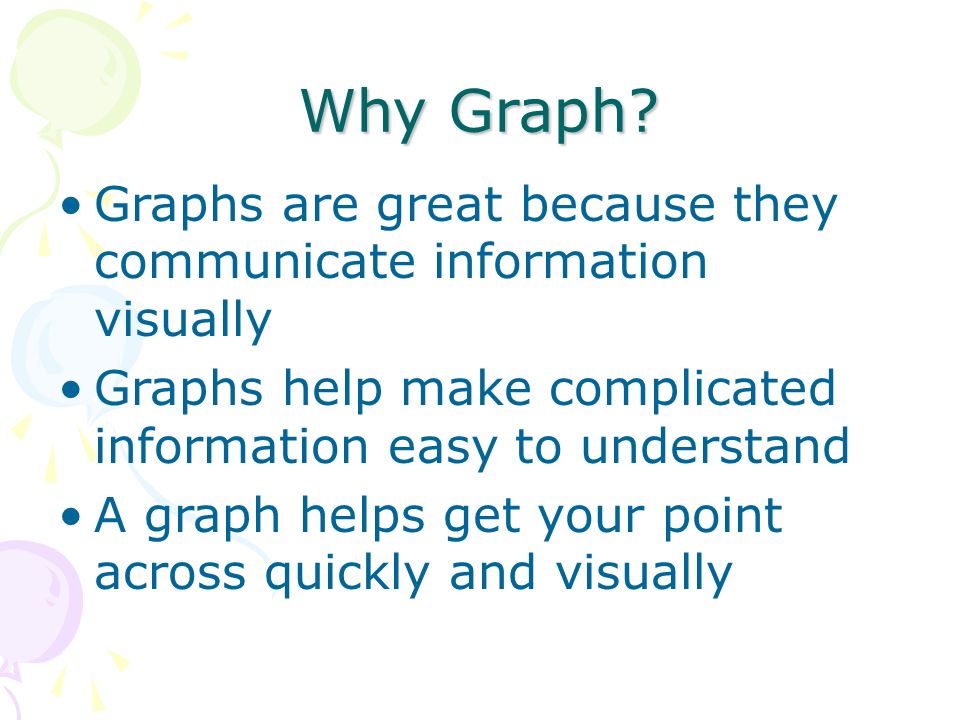 Why Graph?

• Graphs are great because they communicate information visually

• Graphs help make complicated information easy to understand

• A graph helps get your point across quickly and visually